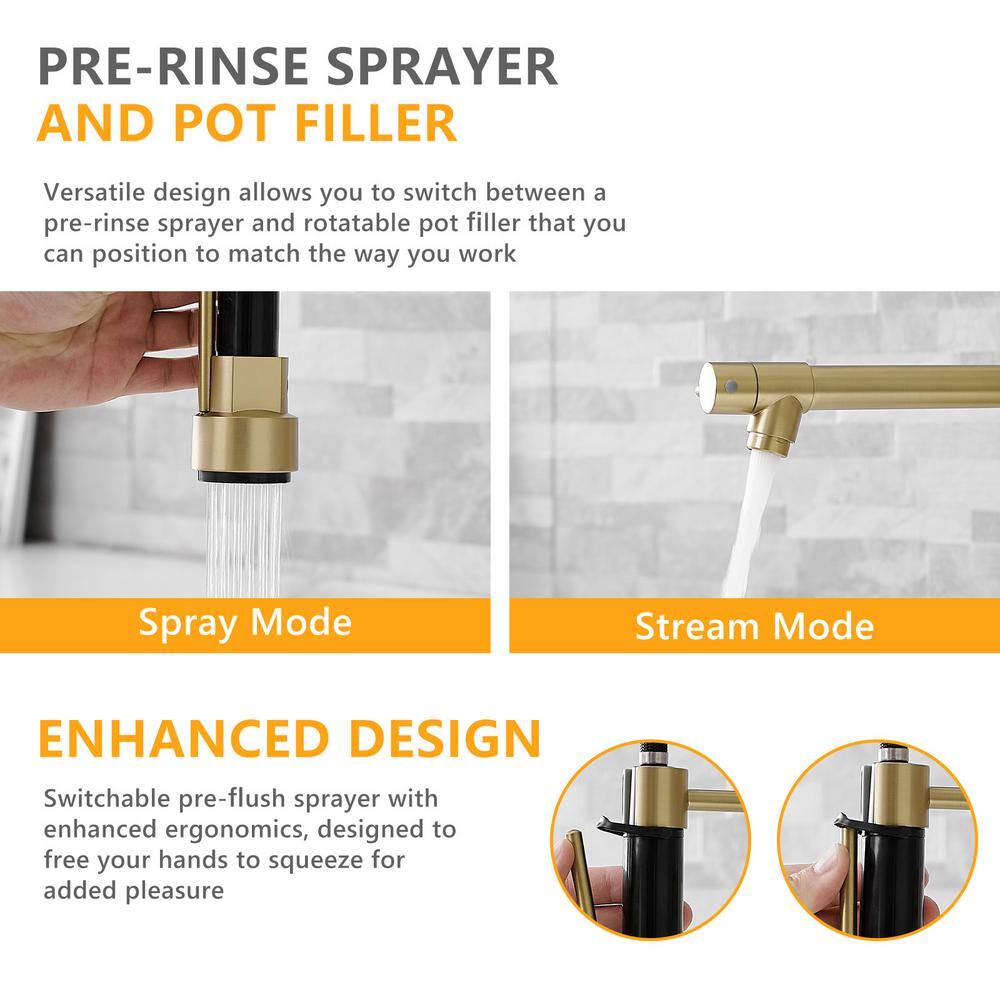 PRE-RINSE SPRAYER
AND POT FILLER

Versatile design allows you to switch between a pre-rinse sprayer and rotatable pot filler that you can position to match the way you work

Spray Mode

Stream Mode

ENHANCED DESIGN

Switchable pre-flush sprayer with enhanced ergonomics, designed to free your hands to squeeze for added pleasure